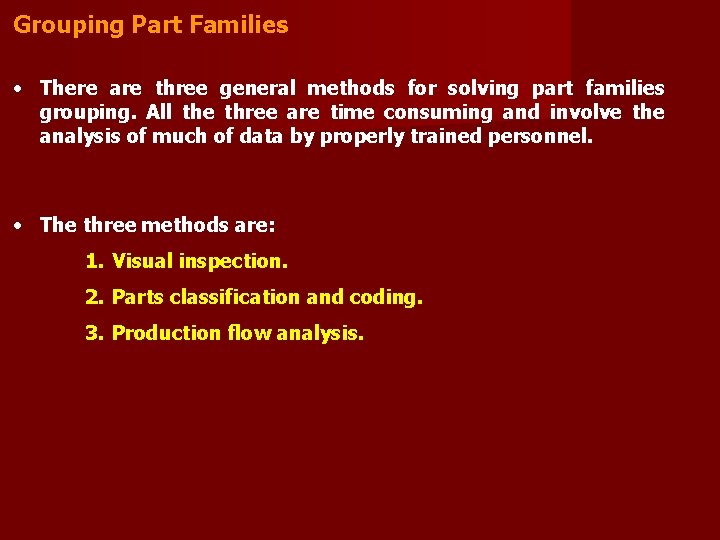 Grouping Part Families

• There are three general methods for solving part families grouping. All the three are time consuming and involve the analysis of much of data by properly trained personnel.

• The three methods are:

1. Visual inspection.

2. Parts classification and coding.

3. Production flow analysis.